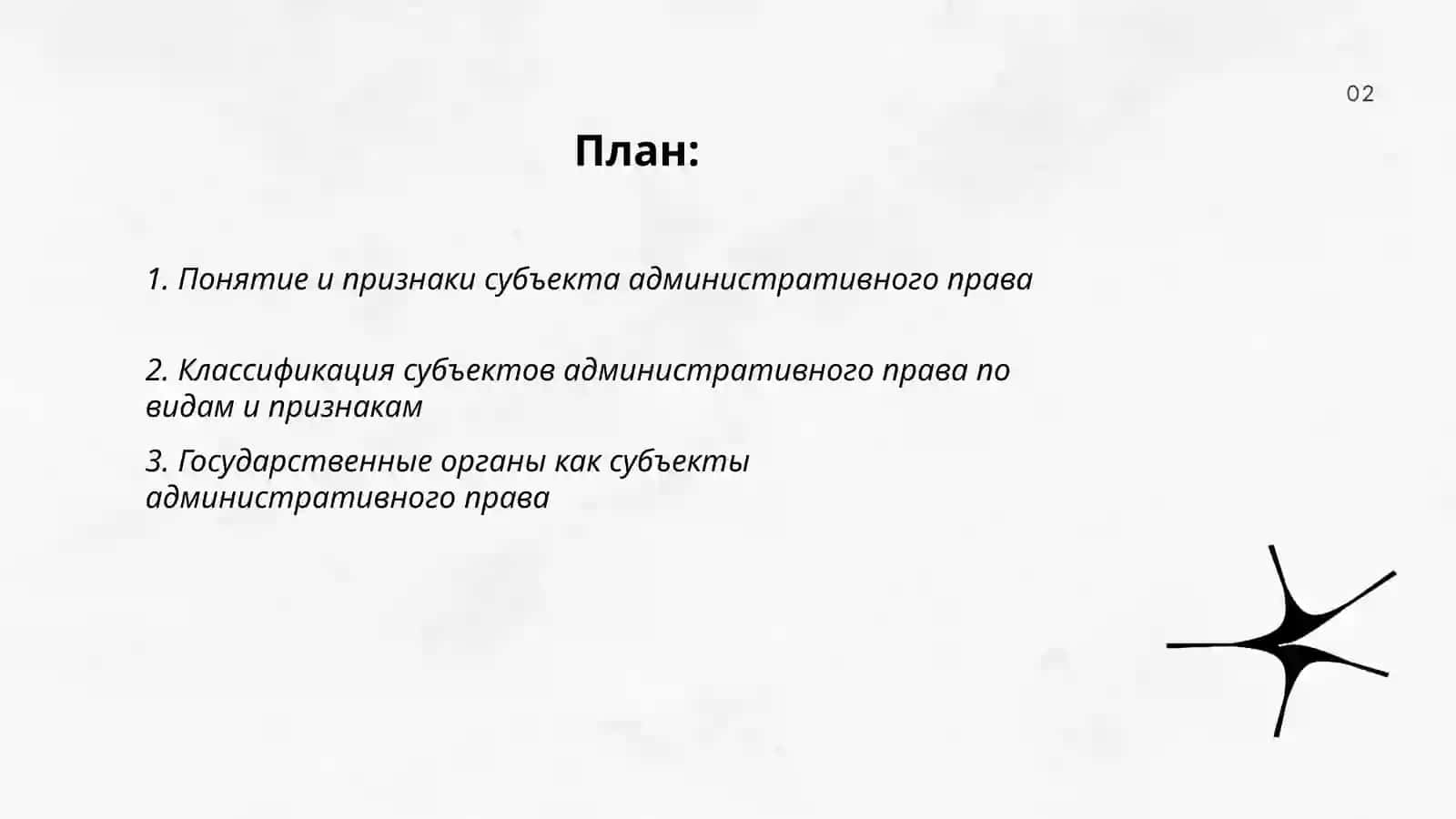 02

План:

1. Понятие и признаки субъекта административного права

2. Классификация субъектов административного права по видам и признакам

3. Государственные органы как субъекты административного права